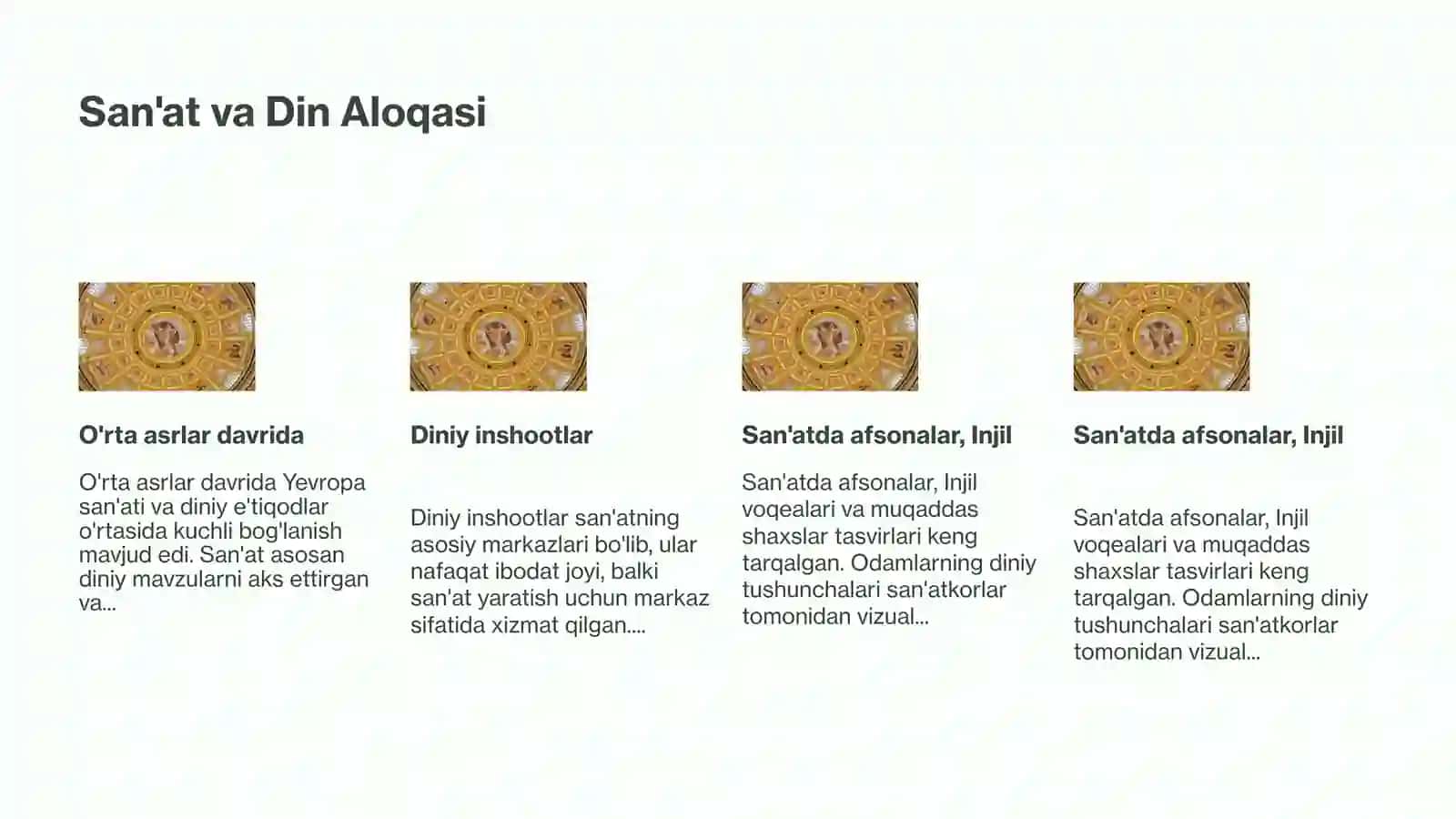 San'at va Din Aloqasi

O'rta asrlar davrida

O'rta asrlar davrida Yevropa san'ati va diniy e'tiqodlar o'rtasida kuchli bog'lanish mavjud edi. San'at asosan diniy mavzularni aks ettirgan va...

Diniy inshootlar

Diniy inshootlar san'atning asosiy markazlari bo'lib, ular nafaqat ibodat joyi, balki san'at yaratish uchun markaz sifatida xizmat qilgan....

San'atda afsonalar, Injil

San'atda afsonalar, Injil voqealari va muqaddas shaxslar tasvirlari keng tarqalgan. Odamlarning diniy tushunchalari san'atkorlar tomonidan vizual...

San'atda afsonalar, Injil

San'atda afsonalar, Injil voqealari va muqaddas shaxslar tasvirlari keng tarqalgan. Odamlarning diniy tushunchalari san'atkorlar tomonidan vizual...